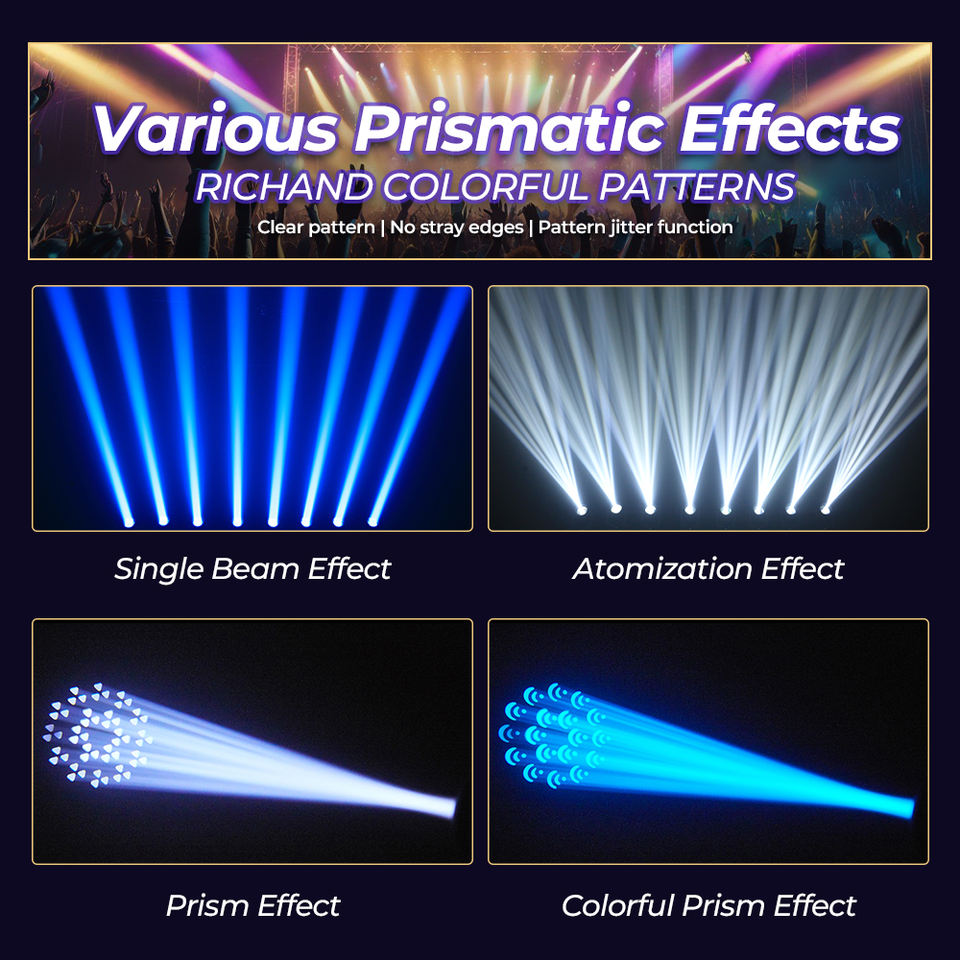 Various Prismatic Effects
RICHAND COLORFUL PATTERNS
Clear pattern | No stray edges | Pattern jitter function

Single Beam Effect

Atomization Effect

Prism Effect

Colorful Prism Effect